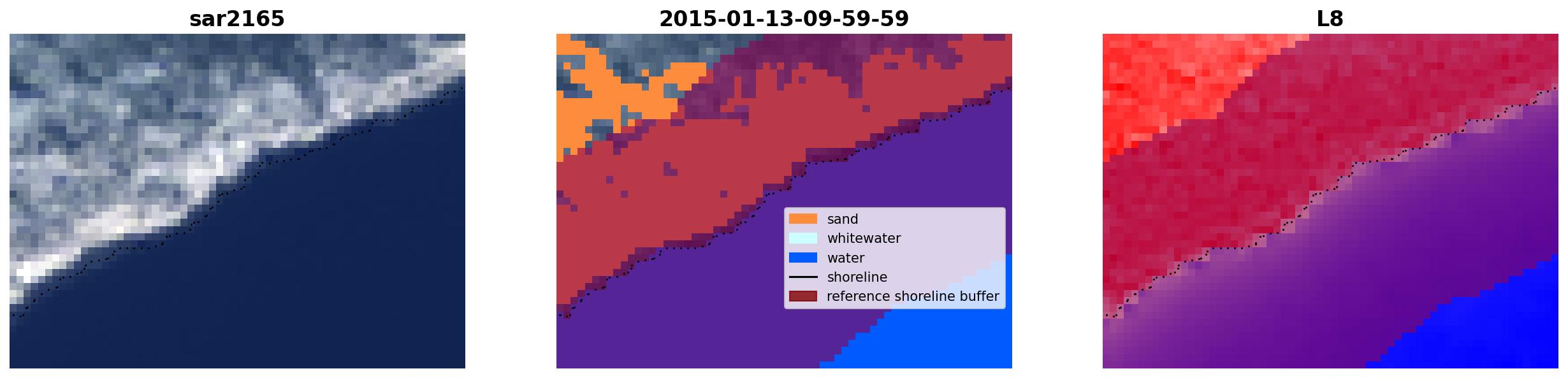 sar2165

2015-01-13-09-59-59

sand
whitewater
water
shoreline
reference shoreline buffer

L8